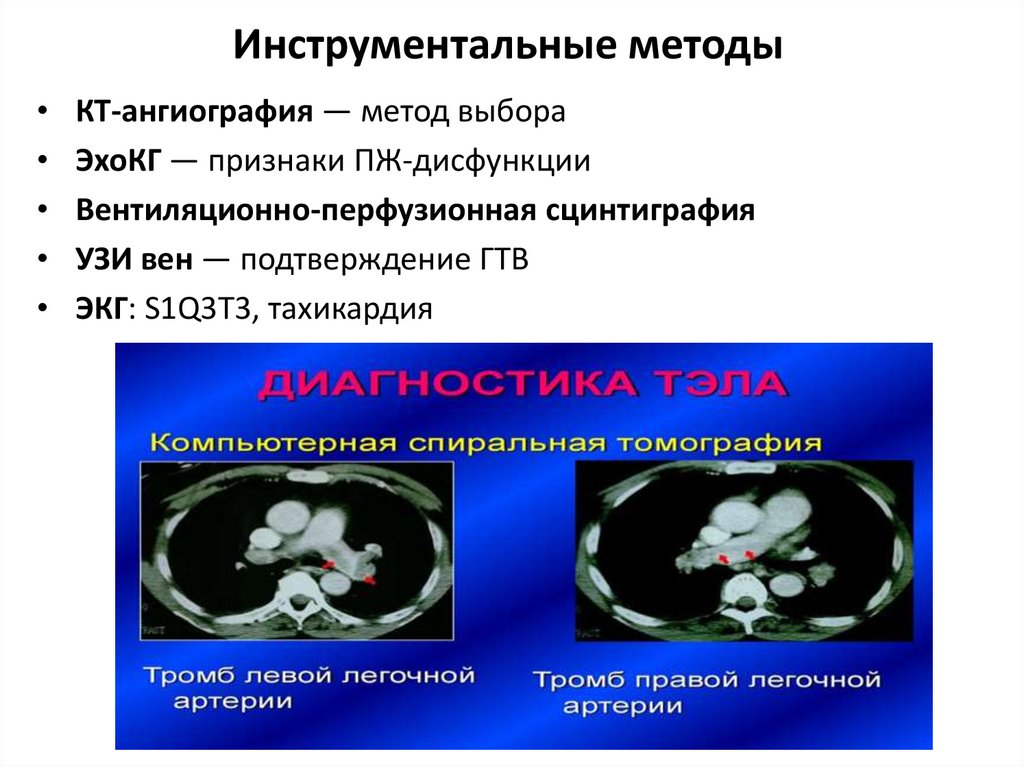 Инструментальные методы

• КТ-ангиография — метод выбора
• ЭхоКГ — признаки ПЖ-дисфункции
• Вентиляционно-перфузионная сцинтиграфия
• УЗИ вен — подтверждение ГТВ
• ЭКГ: S1Q3T3, тахикардия

ДИАГНОСТИКА ТЭЛА

Компьютерная спиральная томография

Тромб левой легочной артерии

Тромб правой легочной артерии